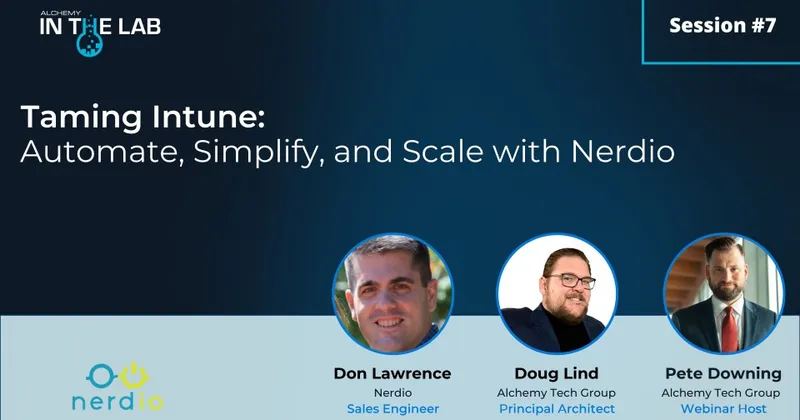 ALCHEMY
IN THE LAB

Session #7

Taming Intune:
Automate, Simplify, and Scale with Nerdio

nerdio

Don Lawrence
Nerdio
Sales Engineer

Doug Lind
Alchemy Tech Group
Principal Architect

Pete Downing
Alchemy Tech Group
Webinar Host